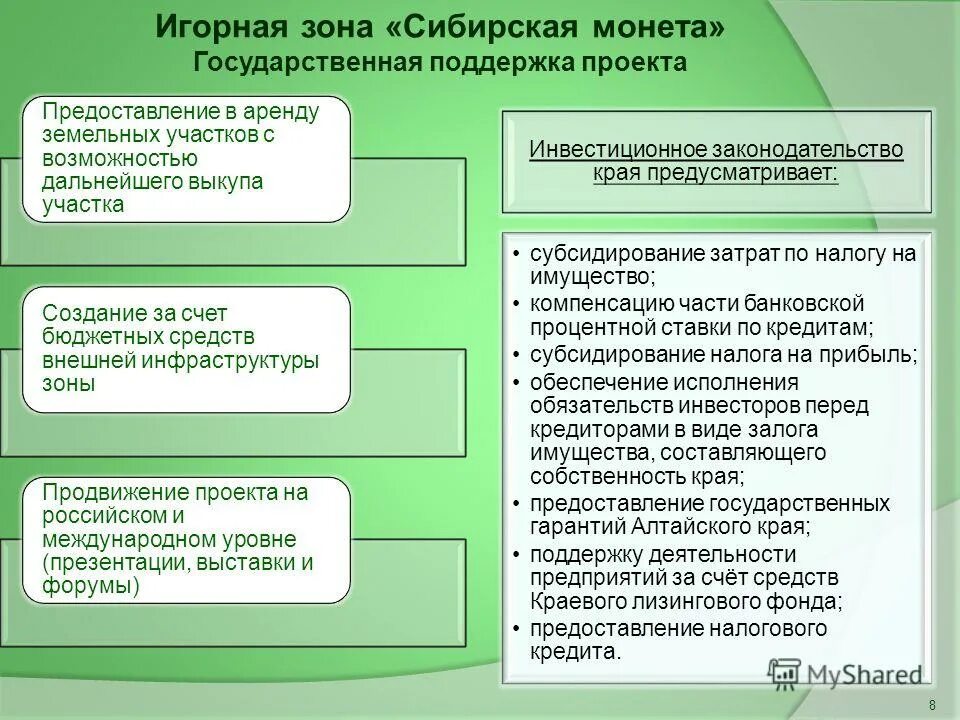 Игорная зона «Сибирская монета»
Государственная поддержка проекта

Предоставление в аренду земельных участков с возможностью дальнейшего выкупа участка

Создание за счет бюджетных средств внешней инфраструктуры зоны

Продвижение проекта на российском и международном уровне (презентации, выставки и форумы)

Инвестиционное законодательство края предусматривает:

• субсидирование затрат по налогу на имущество;
• компенсацию части банковской процентной ставки по кредитам;
• субсидирование налога на прибыль;
• обеспечение исполнения обязательств инвесторов перед кредиторами в виде залога имущества, составляющего собственность края;
• предоставление государственных гарантий Алтайского края;
• поддержку деятельности предприятий за счёт средств Краевого лизингового фонда;
• предоставление налогового кредита.

MyShared

8